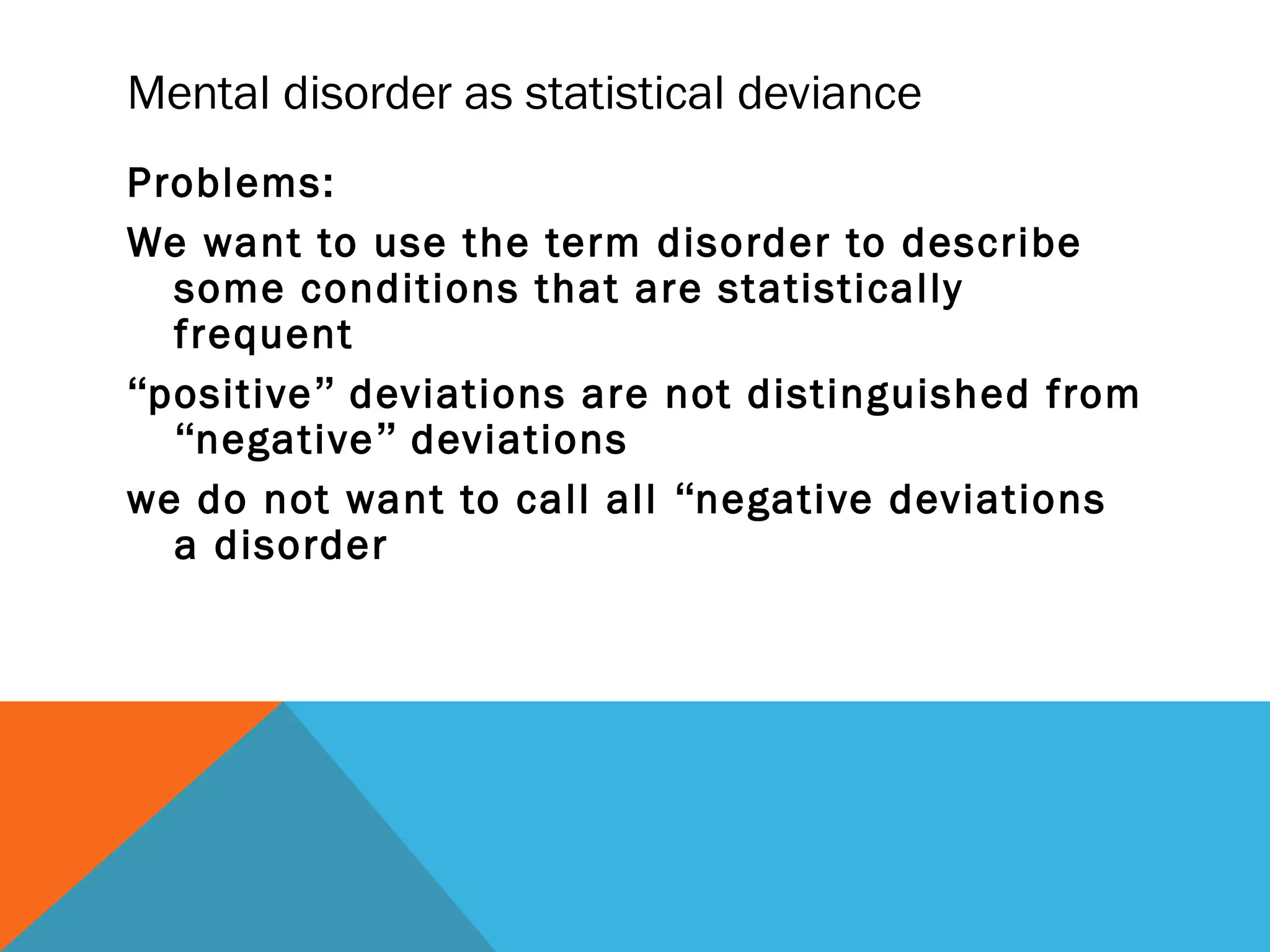 Mental disorder as statistical deviance

Problems:

We want to use the term disorder to describe some conditions that are statistically frequent

“positive” deviations are not distinguished from “negative” deviations

we do not want to call all “negative deviations a disorder